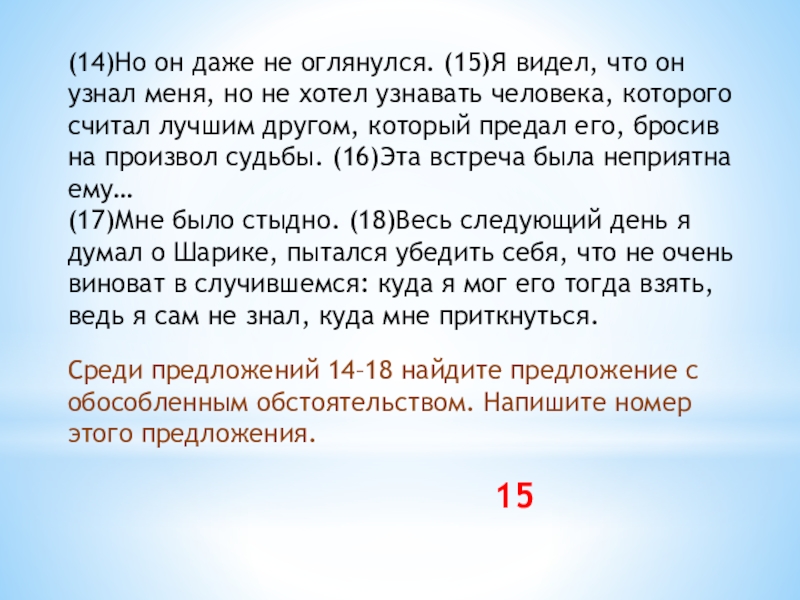 (14)Но он даже не оглянулся. (15)Я видел, что он узнал меня, но не хотел узнавать человека, которого считал лучшим другом, который предал его, бросив на произвол судьбы. (16)Эта встреча была неприятна ему…
(17)Мне было стыдно. (18)Весь следующий день я думал о Шарике, пытался убедить себя, что не очень виноват в случившемся: куда я мог его тогда взять, ведь я сам не знал, куда мне приткнуться.

Среди предложений 14–18 найдите предложение с обособленным обстоятельством. Напишите номер этого предложения.

15